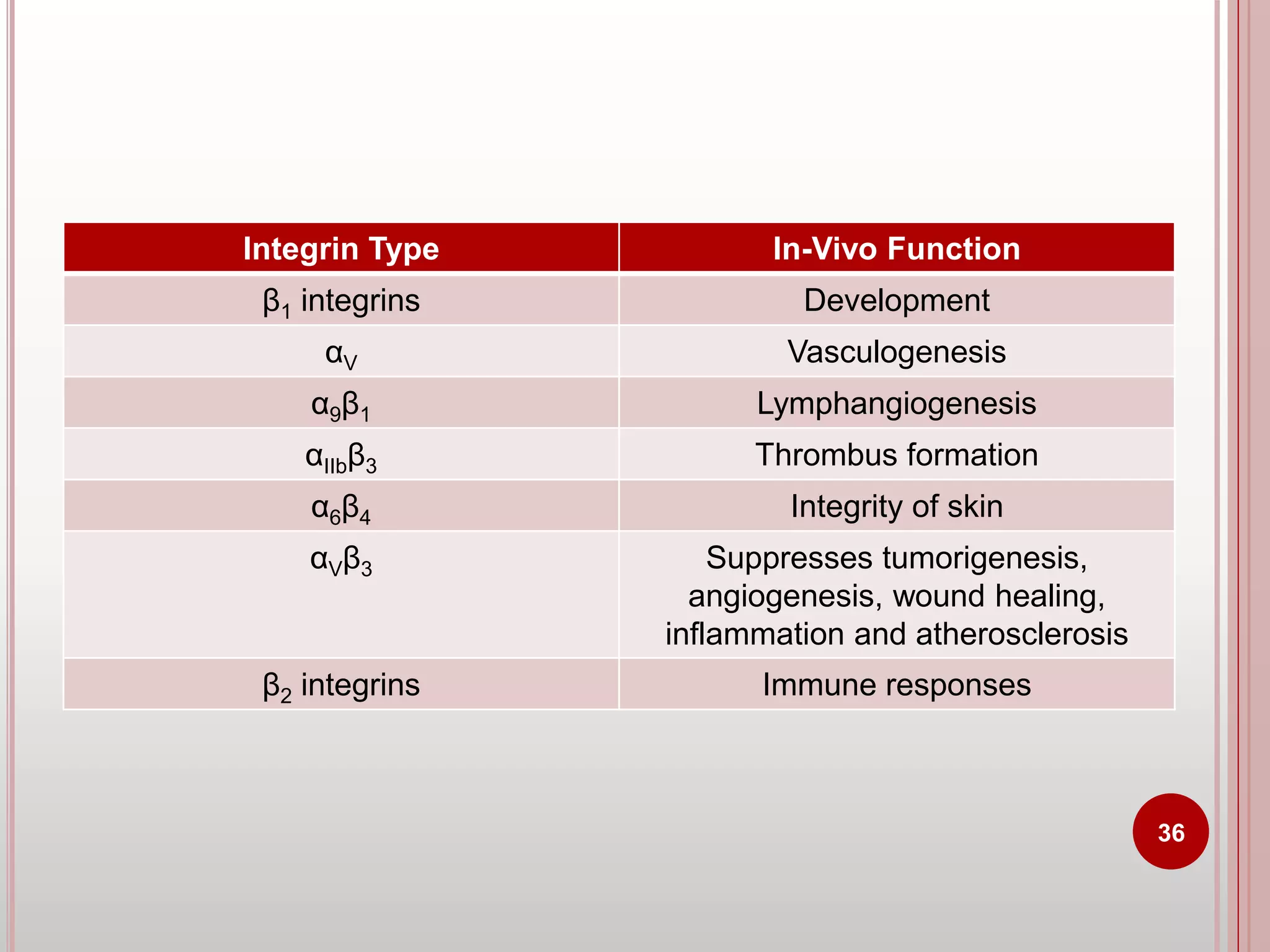 | Integrin Type | In-Vivo Function |
|---|---|
| $\beta_1$ integrins | Development |
| $\alpha_V$ | Vasculogenesis |
| $\alpha_9\beta_1$ | Lymphangiogenesis |
| $\alpha_{IIb}\beta_3$ | Thrombus formation |
| $\alpha_6\beta_4$ | Integrity of skin |
| $\alpha_V\beta_3$ | Suppresses tumorigenesis, angiogenesis, wound healing, inflammation and atherosclerosis |
| $\beta_2$ integrins | Immune responses |

36